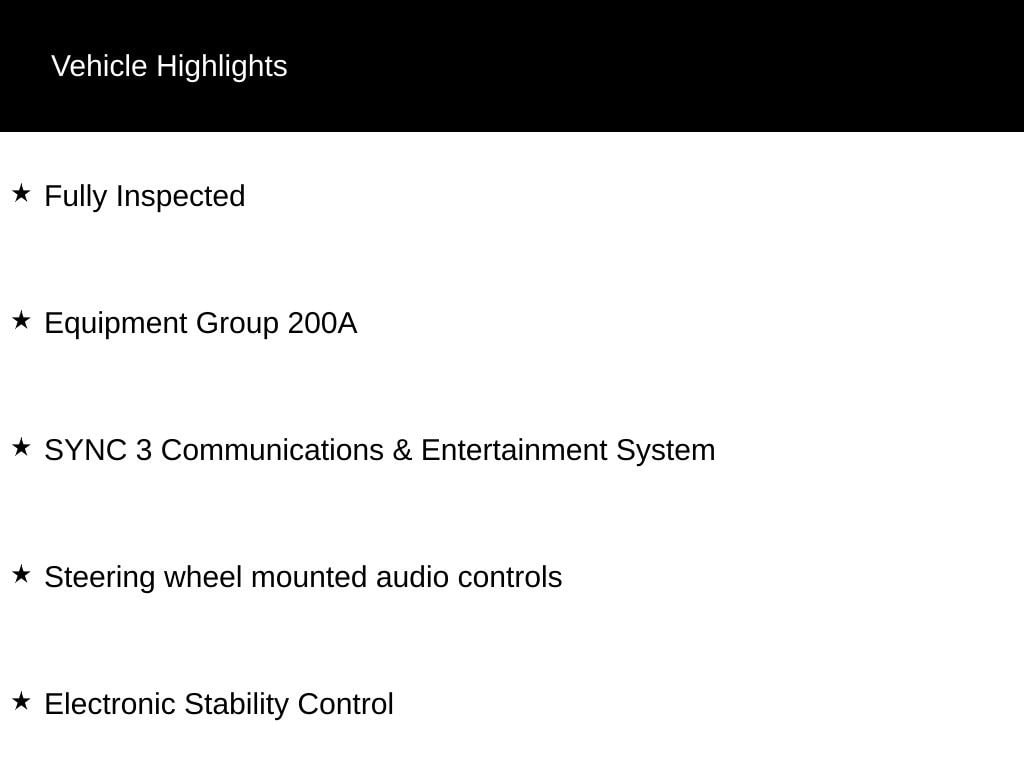 Vehicle Highlights

★ Fully Inspected

★ Equipment Group 200A

★ SYNC 3 Communications & Entertainment System

★ Steering wheel mounted audio controls

★ Electronic Stability Control